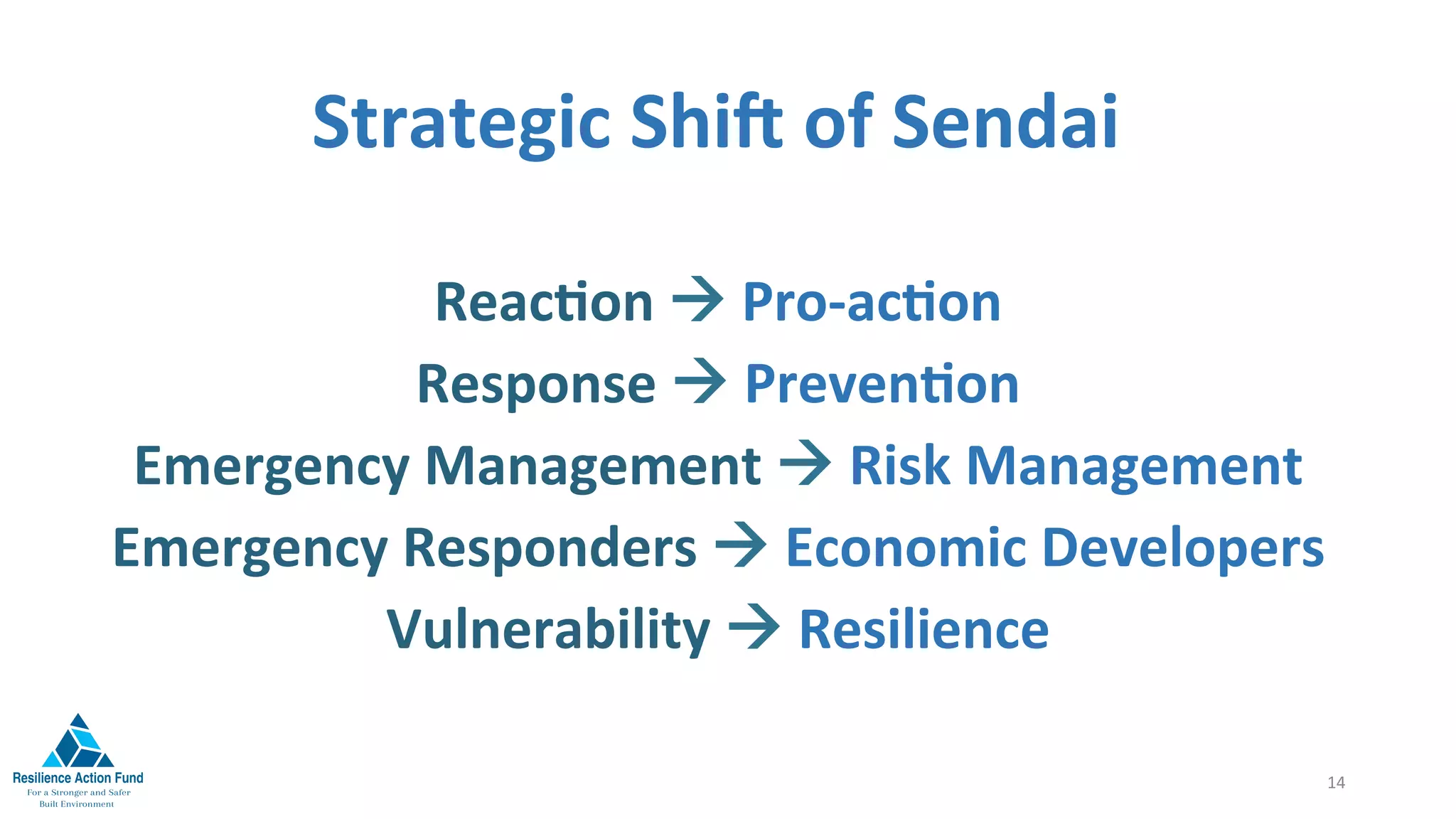 Strategic Shift of Sendai

Reaction → Pro-action
Response → Prevention
Emergency Management → Risk Management
Emergency Responders → Economic Developers
Vulnerability → Resilience

Resilience Action Fund
For a Stronger and Safer Built Environment

14